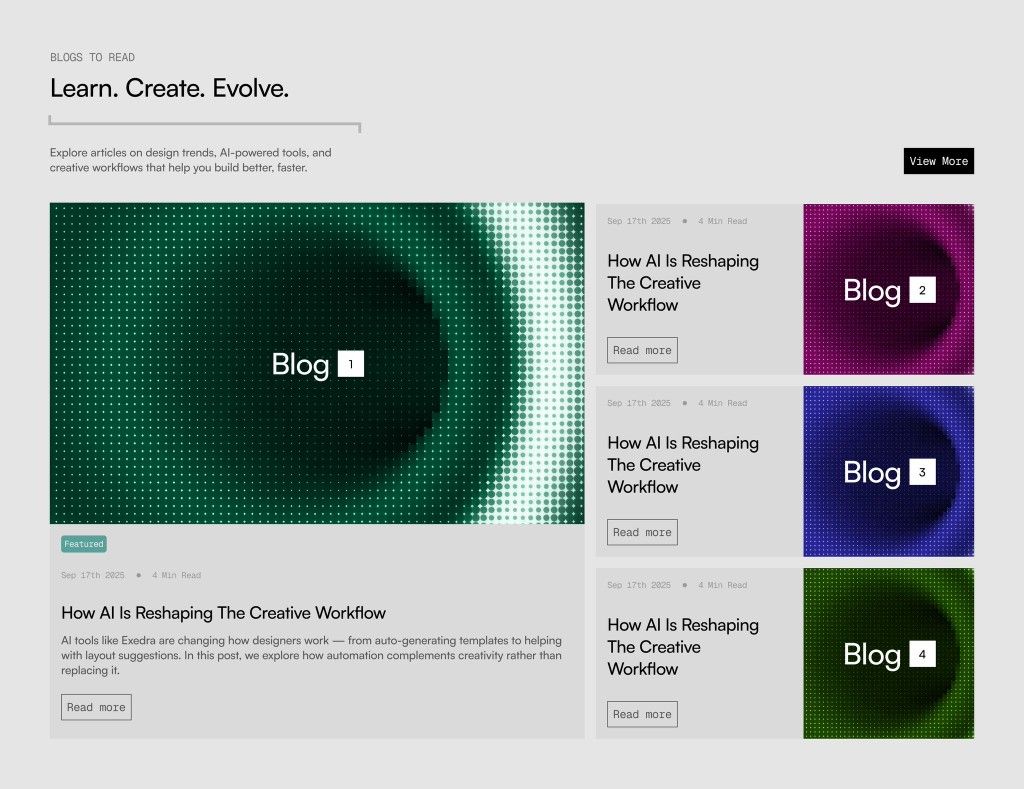 BLOGS TO READ

Learn. Create. Evolve.

Explore articles on design trends, AI-powered tools, and creative workflows that help you build better, faster.

View More

Blog 1

Featured

Sep 17th 2025 • 4 Min Read

How AI Is Reshaping The Creative Workflow

AI tools like Exedra are changing how designers work — from auto-generating templates to helping with layout suggestions. In this post, we explore how automation complements creativity rather than replacing it.

Read more

Sep 17th 2025 • 4 Min Read

How AI Is Reshaping The Creative Workflow

Read more

Blog 2

Sep 17th 2025 • 4 Min Read

How AI Is Reshaping The Creative Workflow

Read more

Blog 3

Sep 17th 2025 • 4 Min Read

How AI Is Reshaping The Creative Workflow

Read more

Blog 4